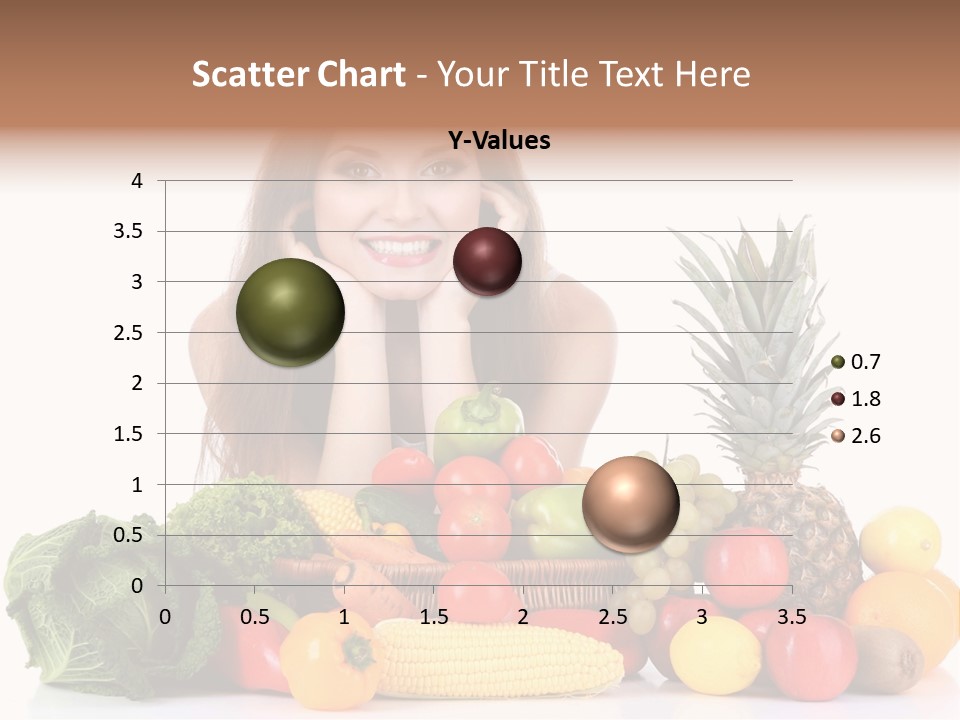 Scatter Chart - Your Title Text Here

Y-Values

4
3.5
3
2.5
2
1.5
1
0.5
0

0 0.5 1 1.5 2 2.5 3 3.5

0.7
1.8
2.6